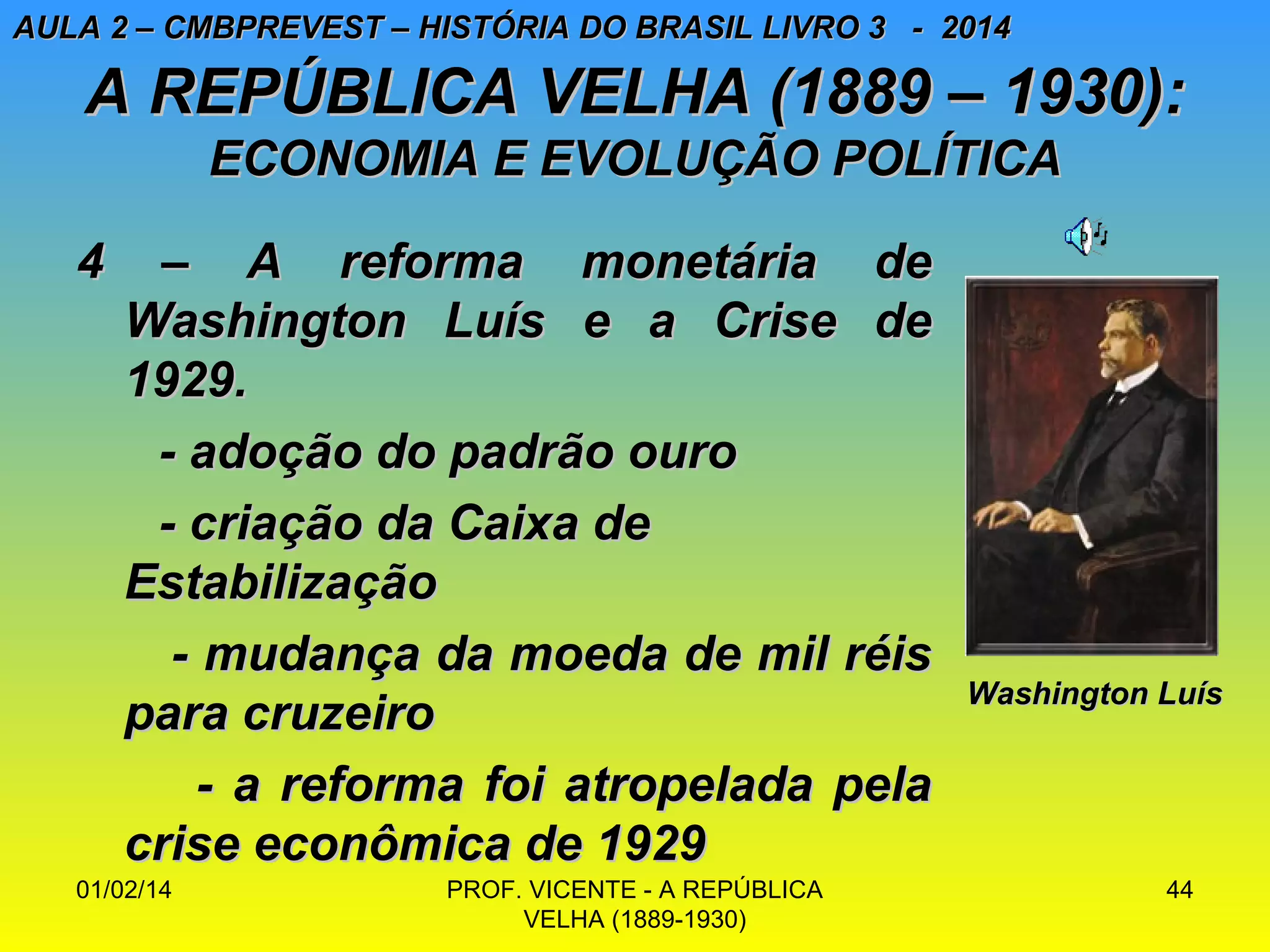 AULA 2 – CMBPREVEST – HISTÓRIA DO BRASIL LIVRO 3 - 2014

A REPÚBLICA VELHA (1889 – 1930):
ECONOMIA E EVOLUÇÃO POLÍTICA

4 – A reforma monetária de Washington Luís e a Crise de 1929.

- adoção do padrão ouro

- criação da Caixa de Estabilização

- mudança da moeda de mil réis para cruzeiro

- a reforma foi atropelada pela crise econômica de 1929

Washington Luís

01/02/14

PROF. VICENTE - A REPÚBLICA VELHA (1889-1930)

44